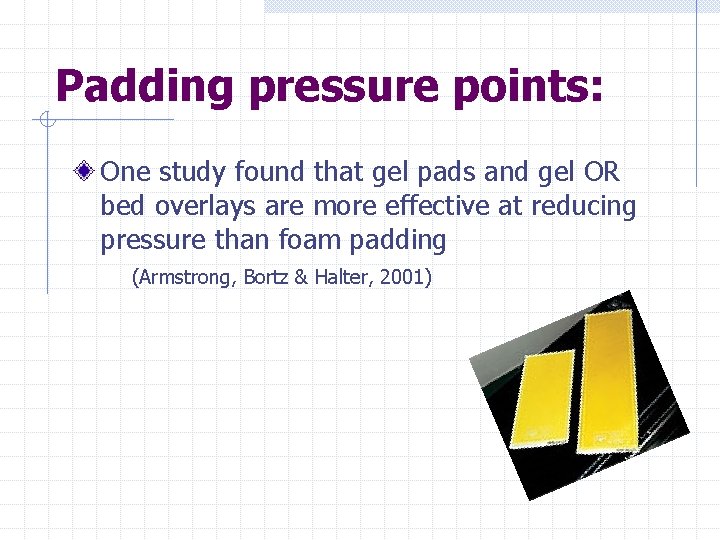 Padding pressure points:

One study found that gel pads and gel OR bed overlays are more effective at reducing pressure than foam padding

(Armstrong, Bortz & Halter, 2001)